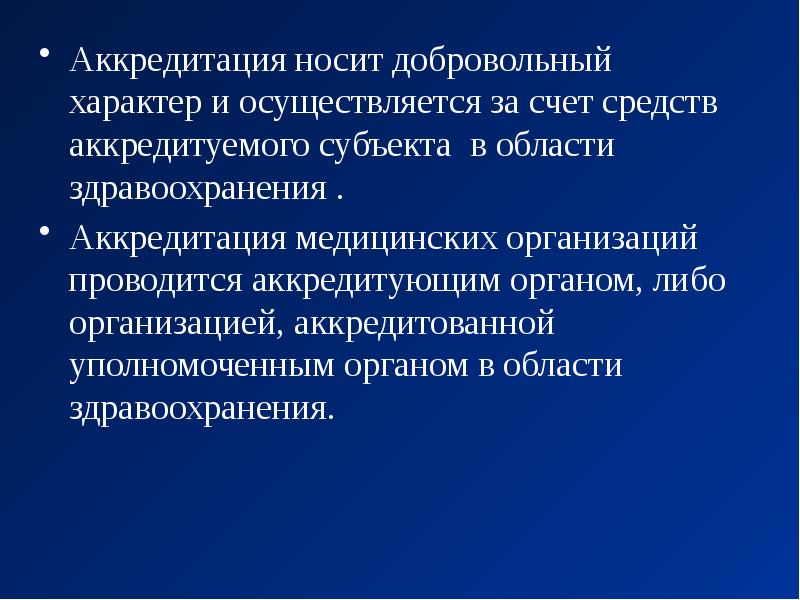 • Аккредитация носит добровольный характер и осуществляется за счет средств аккредитуемого субъекта  в области здравоохранения .

• Аккредитация медицинских организаций проводится аккредитующим органом, либо организацией, аккредитованной уполномоченным органом в области здравоохранения.